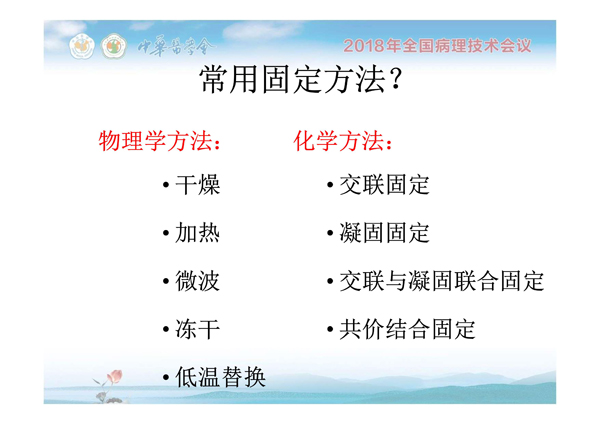 中華醫學會

2018年全国病理技术会议

常用固定方法?

物理学方法:

• 干燥

• 加热

• 微波

• 冻干

• 低温替换

化学方法:

• 交联固定

• 凝固固定

• 交联与凝固联合固定

• 共价结合固定